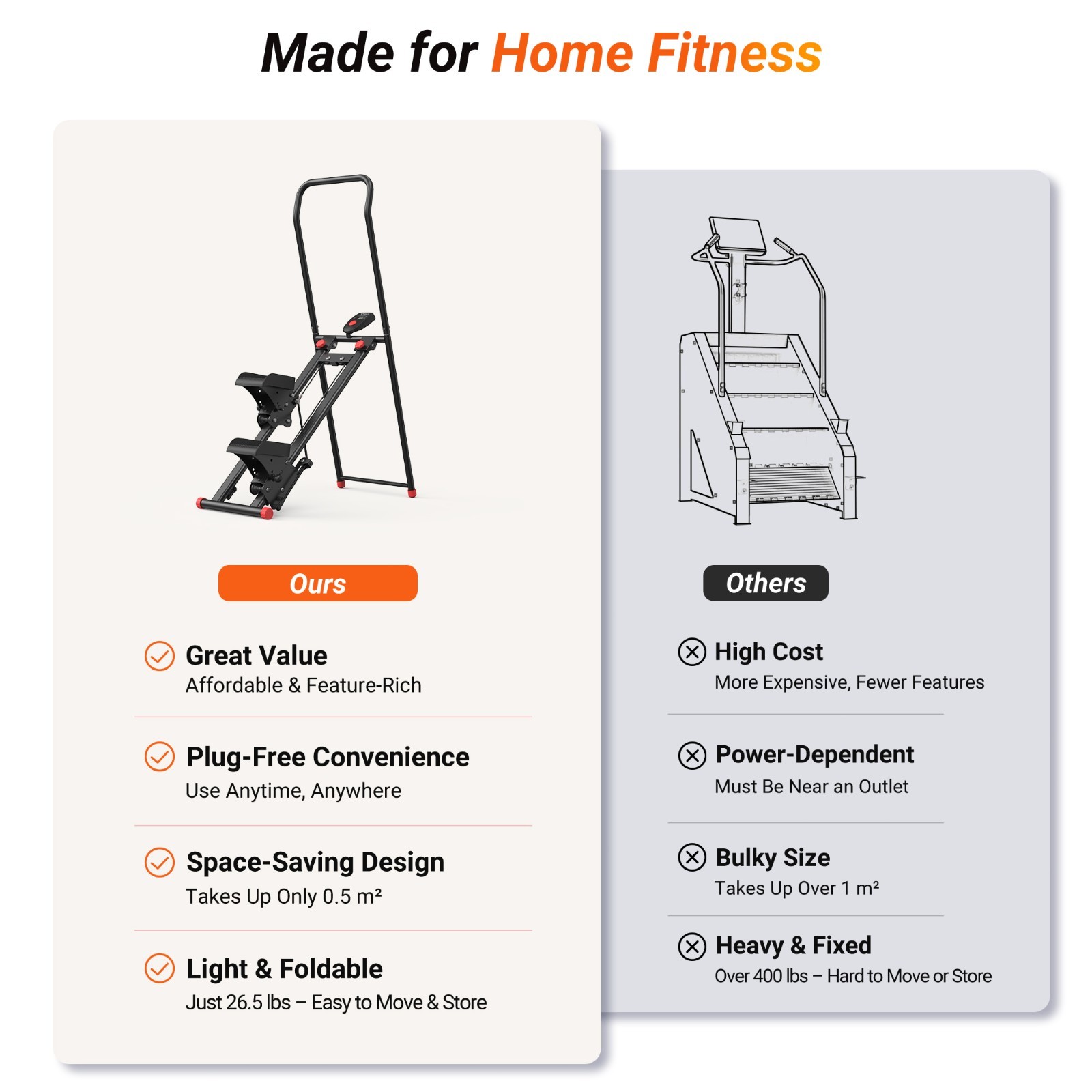 Made for Home Fitness

Ours

Great Value
Affordable & Feature-Rich

Plug-Free Convenience
Use Anytime, Anywhere

Space-Saving Design
Takes Up Only 0.5 m²

Light & Foldable
Just 26.5 lbs – Easy to Move & Store

Others

High Cost
More Expensive, Fewer Features

Power-Dependent
Must Be Near an Outlet

Bulky Size
Takes Up Over 1 m²

Heavy & Fixed
Over 400 lbs – Hard to Move or Store